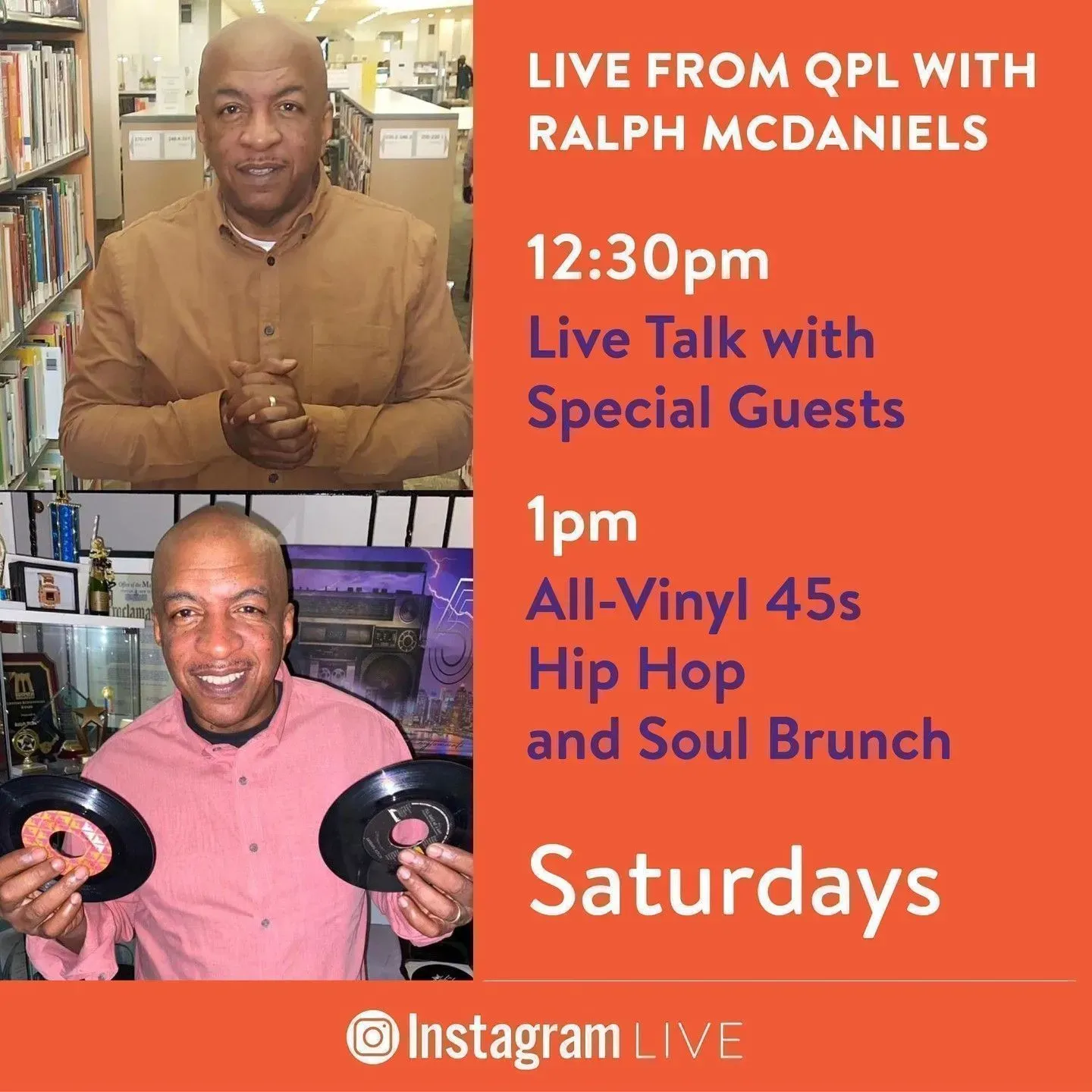 LIVE FROM QPL WITH RALPH MCDANIELS

12:30pm
Live Talk with Special Guests

1pm
All-Vinyl 45s Hip Hop and Soul Brunch

Saturdays

Instagram LIVE